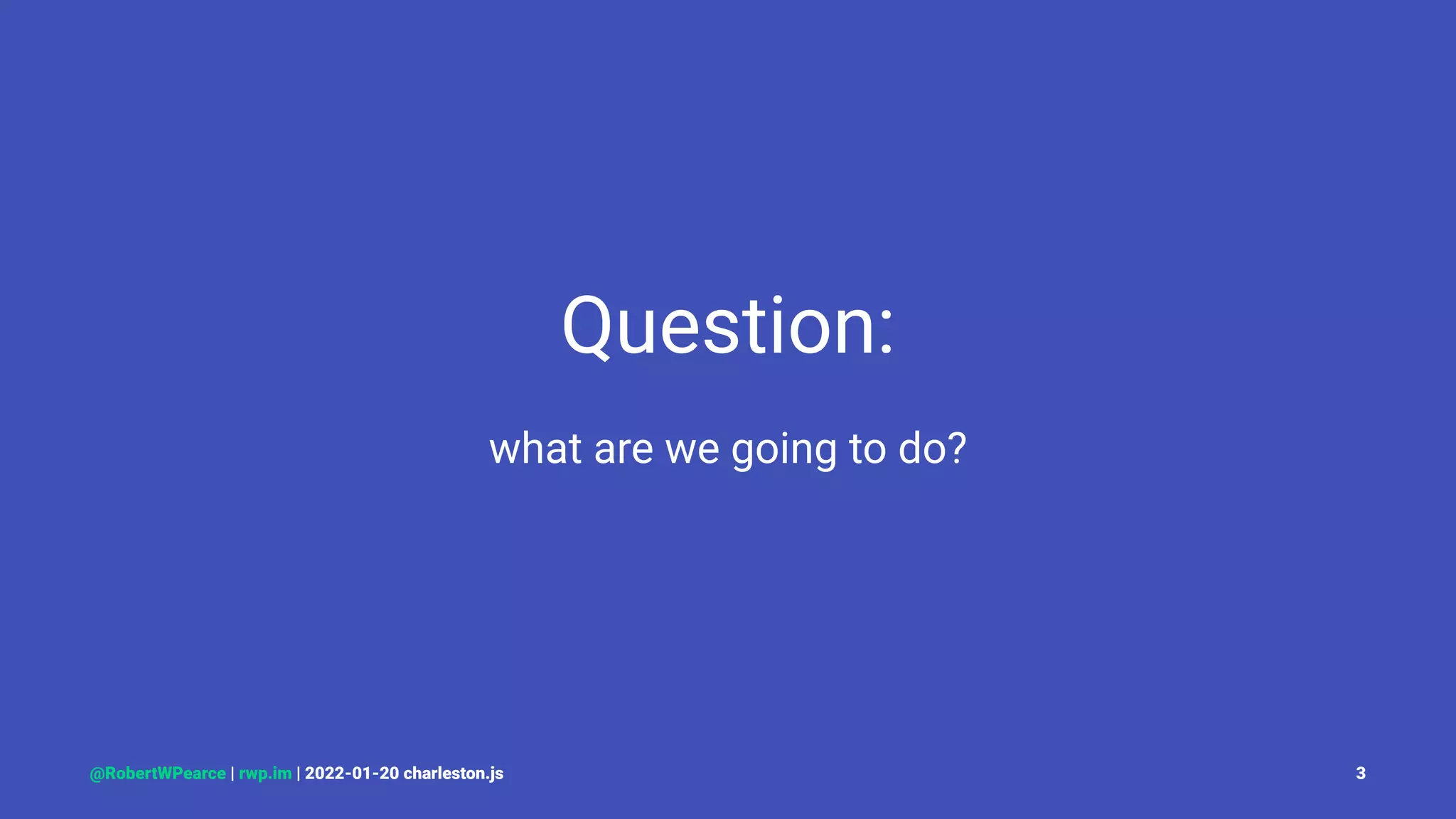 Question:

what are we going to do?

@RobertWPearce | rwp.im | 2022-01-20 charleston.js

3